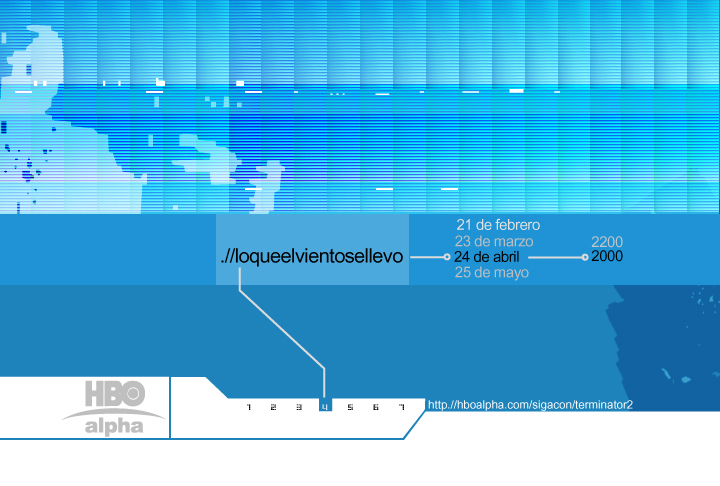 .//loqueelvientosellevo

21 de febrero
23 de marzo
24 de abril
25 de mayo

2200
2000

HBO
alpha

1 2 3 4 5 6 7

http://hboalpha.com/sigacon/terminator2